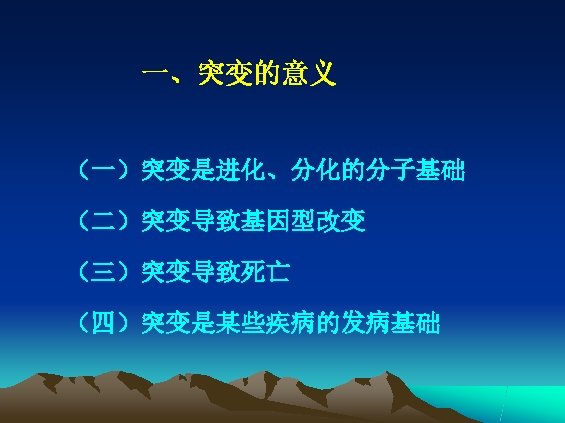 一、突变的意义

（一）突变是进化、分化的分子基础

（二）突变导致基因型改变

（三）突变导致死亡

（四）突变是某些疾病的发病基础